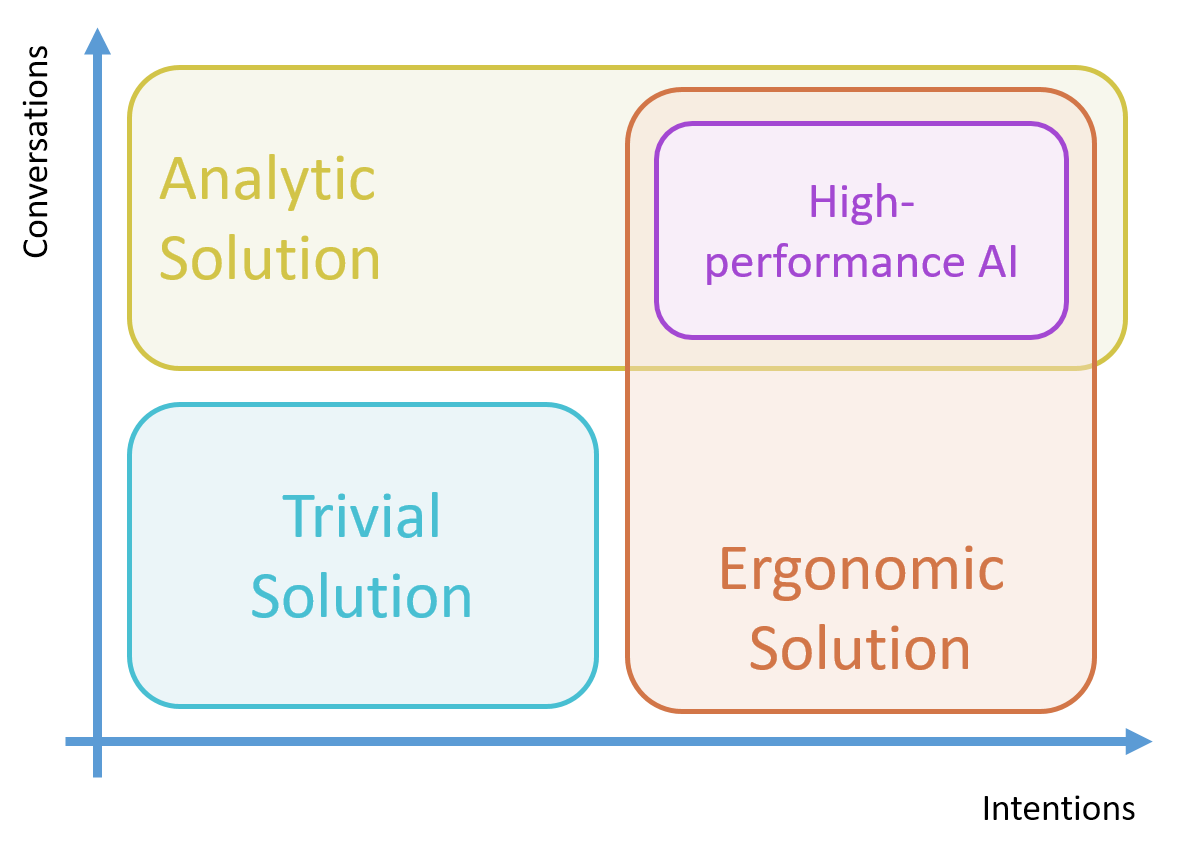 Conversations

Analytic Solution

High-performance AI

Trivial Solution

Ergonomic Solution

Intentions